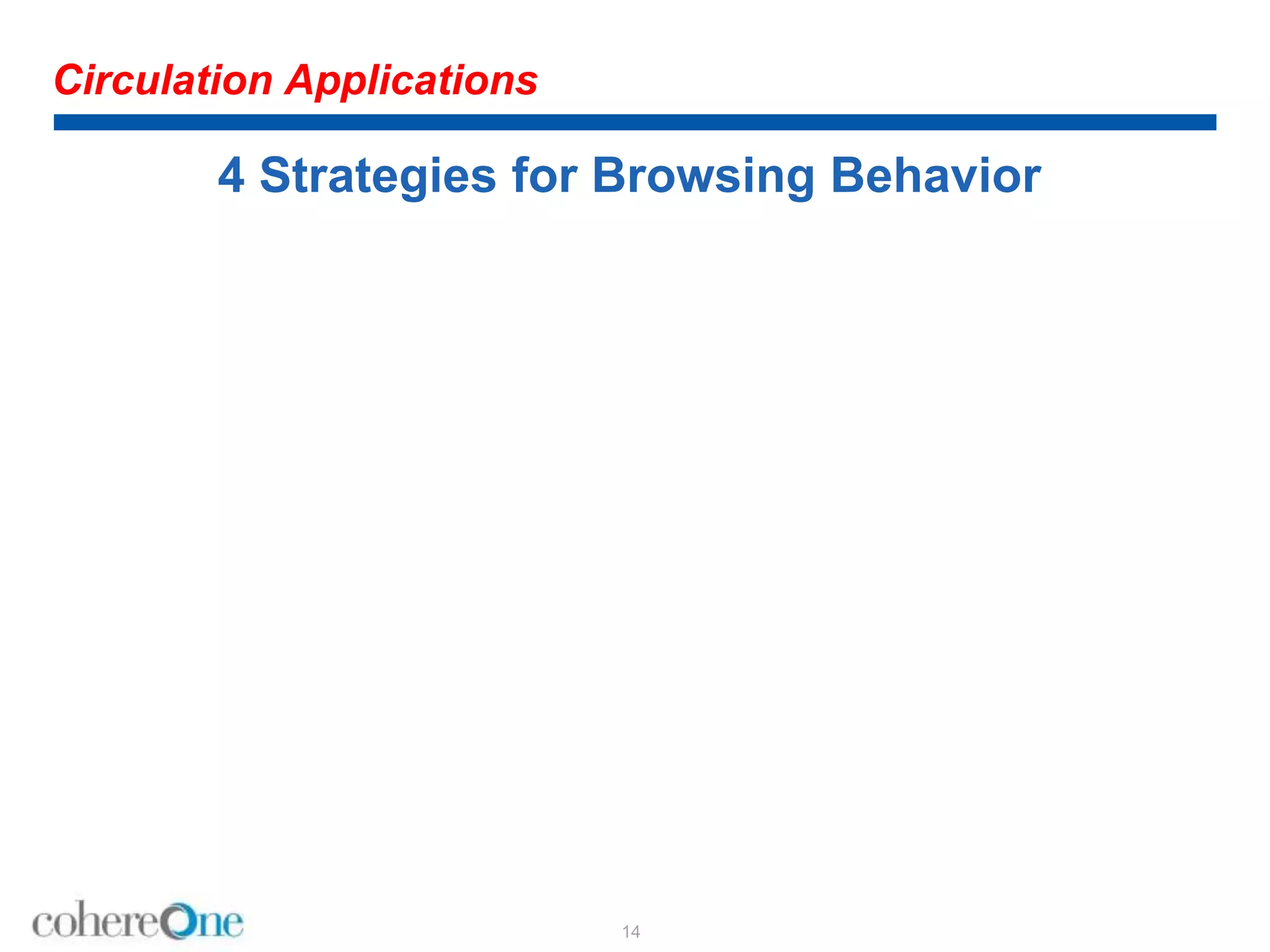 Circulation Applications

4 Strategies for Browsing Behavior

cohereOne

14